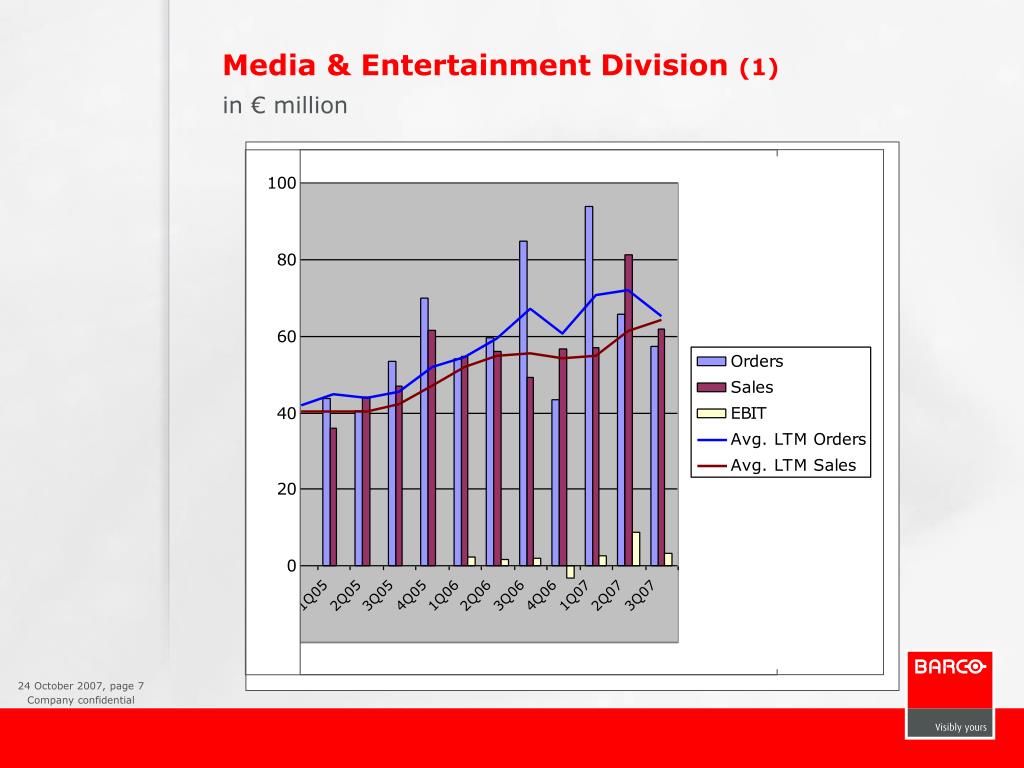 Media & Entertainment Division (1)
in € million

100
80
60
40
20
0

1Q05 2Q05 3Q05 4Q05 1Q06 2Q06 3Q06 4Q06 1Q07 2Q07 3Q07

Orders
Sales
EBIT
Avg. LTM Orders
Avg. LTM Sales

24 October 2007, page 7
Company confidential

BARCO
Visibly yours